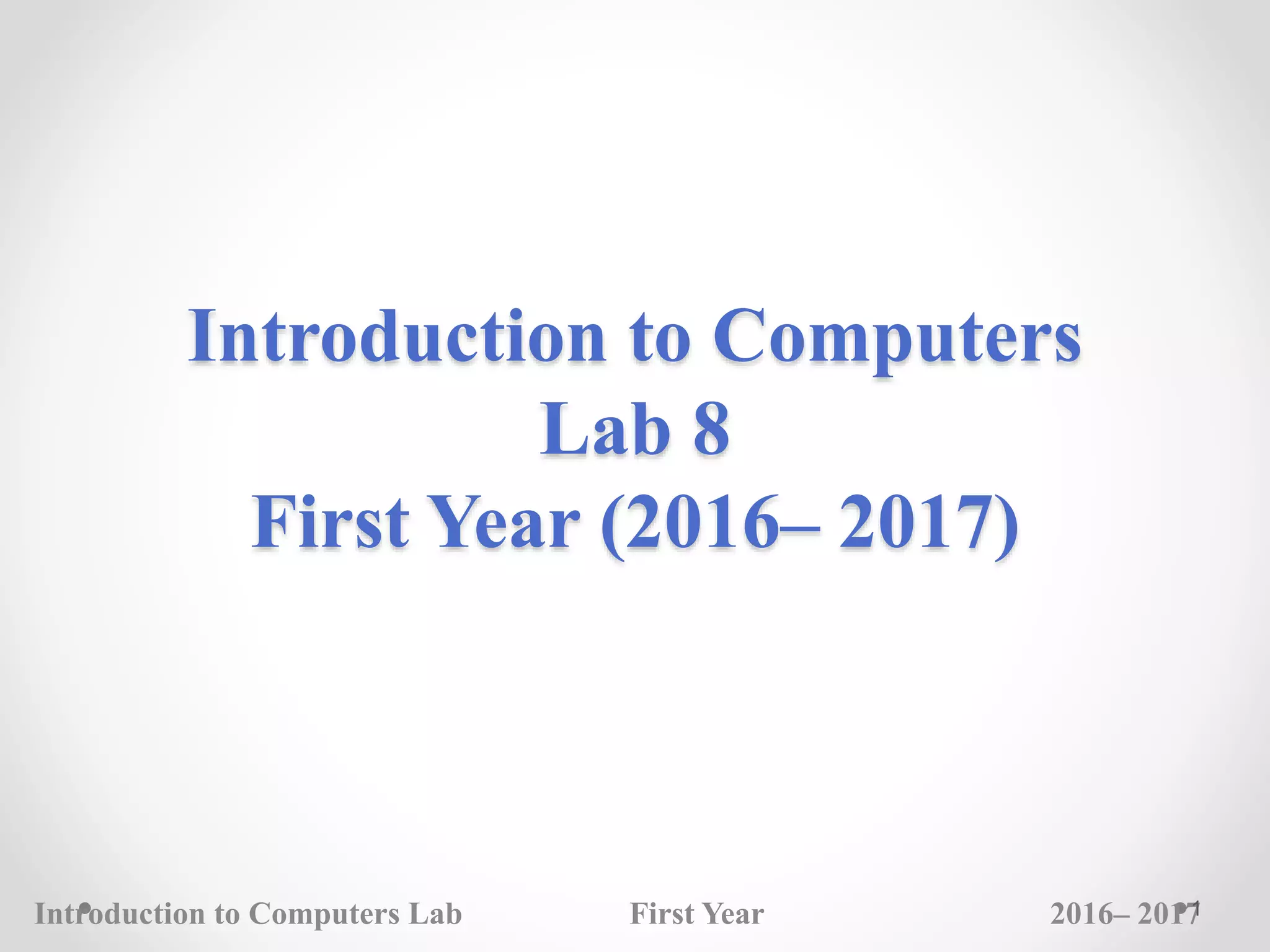 Introduction to Computers
Lab 8
First Year (2016– 2017)

Introduction to Computers Lab

First Year

2016– 2017

1